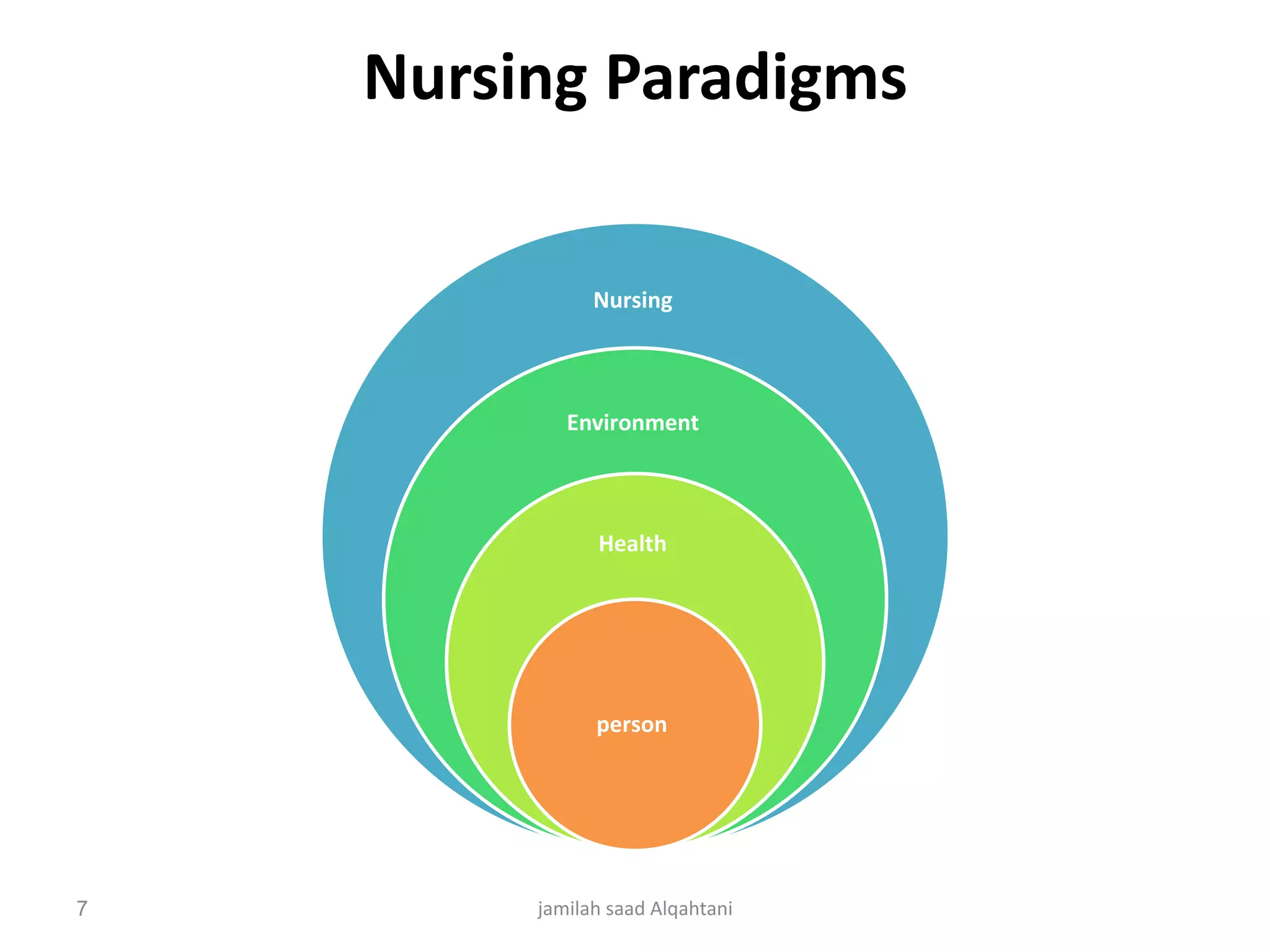 Nursing Paradigms

Nursing

Environment

Health

person

7

jamilah saad Alqahtani